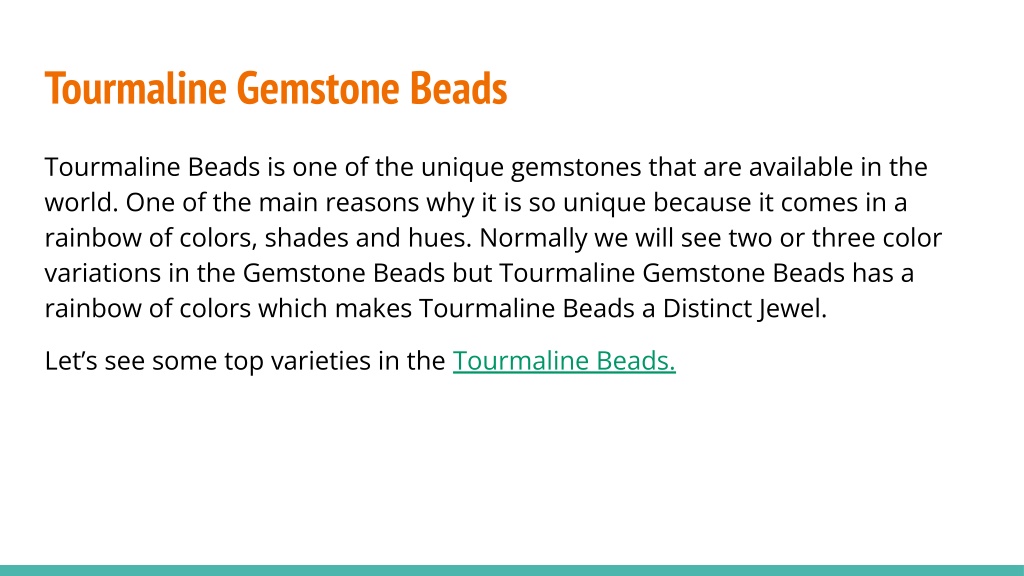 Tourmaline Gemstone Beads

Tourmaline Beads is one of the unique gemstones that are available in the world. One of the main reasons why it is so unique because it comes in a rainbow of colors, shades and hues. Normally we will see two or three color variations in the Gemstone Beads but Tourmaline Gemstone Beads has a rainbow of colors which makes Tourmaline Beads a Distinct Jewel.

Let’s see some top varieties in the Tourmaline Beads.